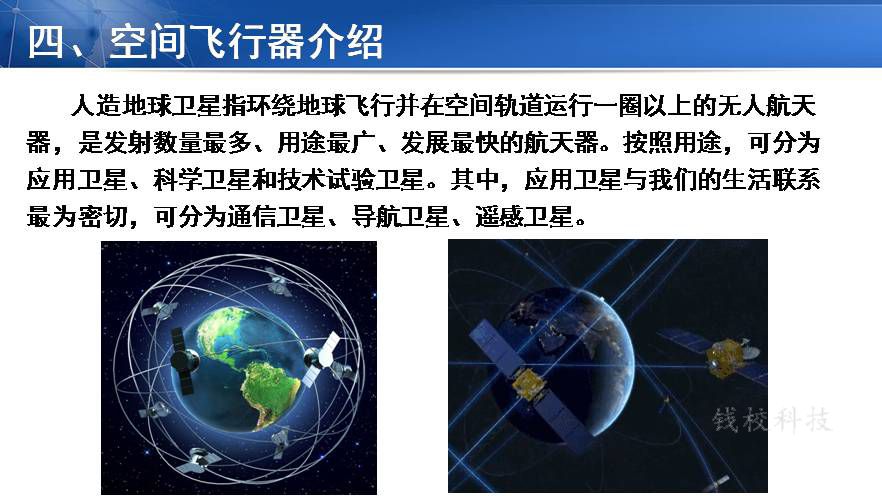 四、空间飞行器介绍

人造地球卫星指环绕地球飞行并在空间轨道运行一圈以上的无人航天器，是发射数量最多、用途最广、发展最快的航天器。按照用途，可分为应用卫星、科学卫星和技术试验卫星。其中，应用卫星与我们的生活联系最为密切，可分为通信卫星、导航卫星、遥感卫星。

钱校科技